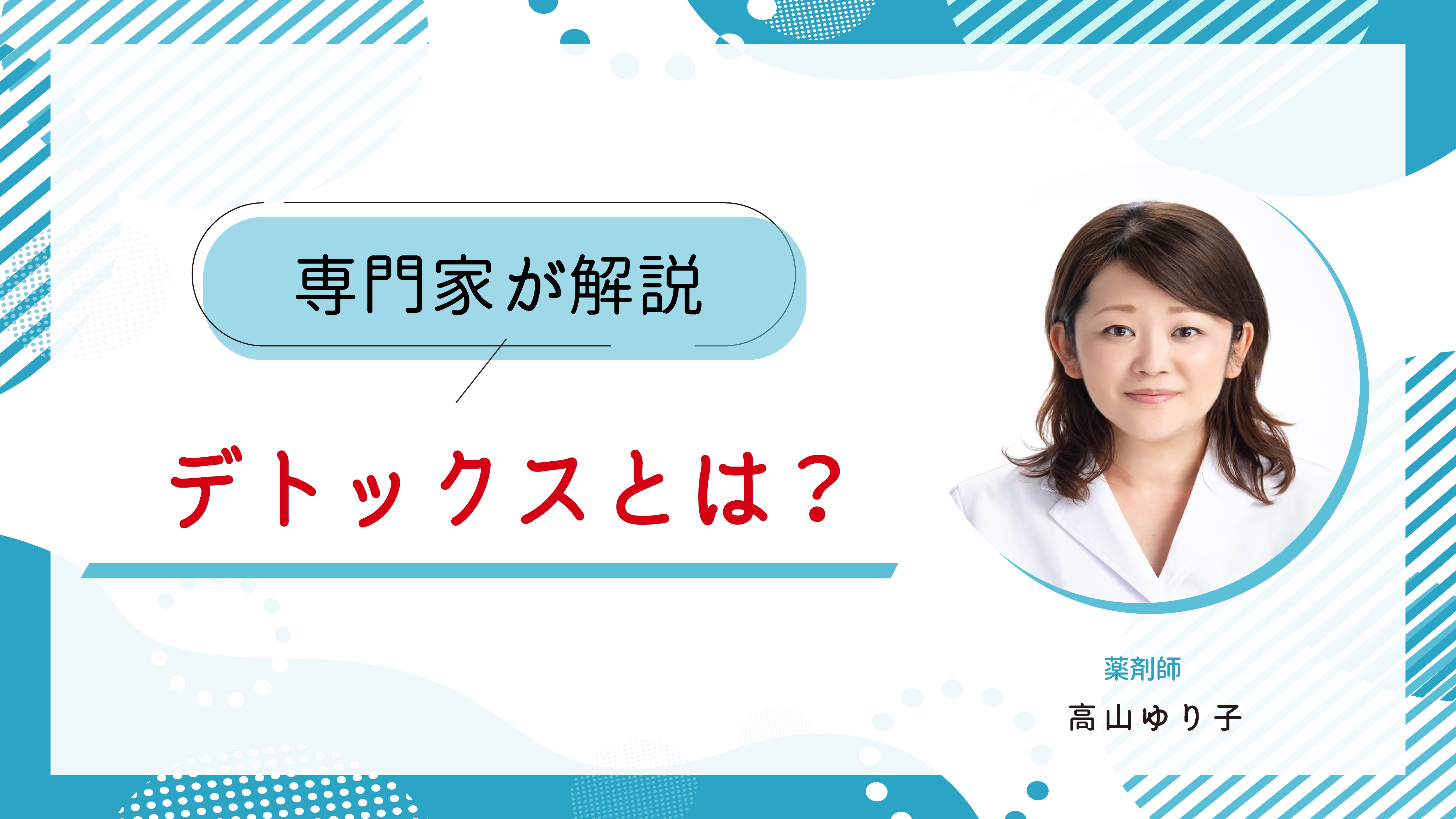 専門家が解説

デトックスとは？

薬剤師

高山ゆり子